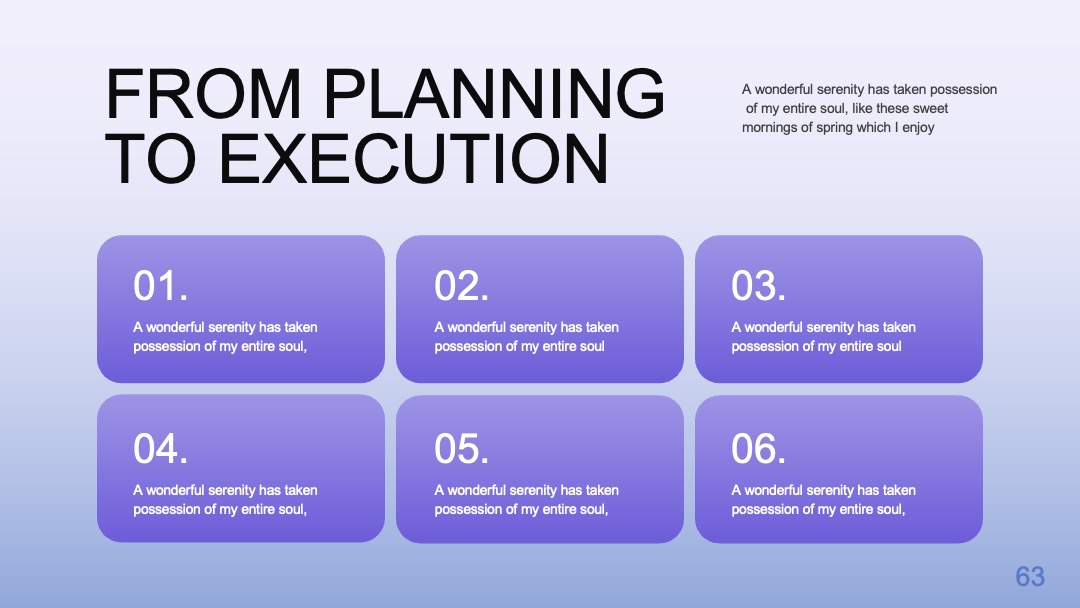 FROM PLANNING TO EXECUTION

A wonderful serenity has taken possession of my entire soul, like these sweet mornings of spring which I enjoy

01.
A wonderful serenity has taken possession of my entire soul,

02.
A wonderful serenity has taken possession of my entire soul

03.
A wonderful serenity has taken possession of my entire soul

04.
A wonderful serenity has taken possession of my entire soul,

05.
A wonderful serenity has taken possession of my entire soul,

06.
A wonderful serenity has taken possession of my entire soul,

63